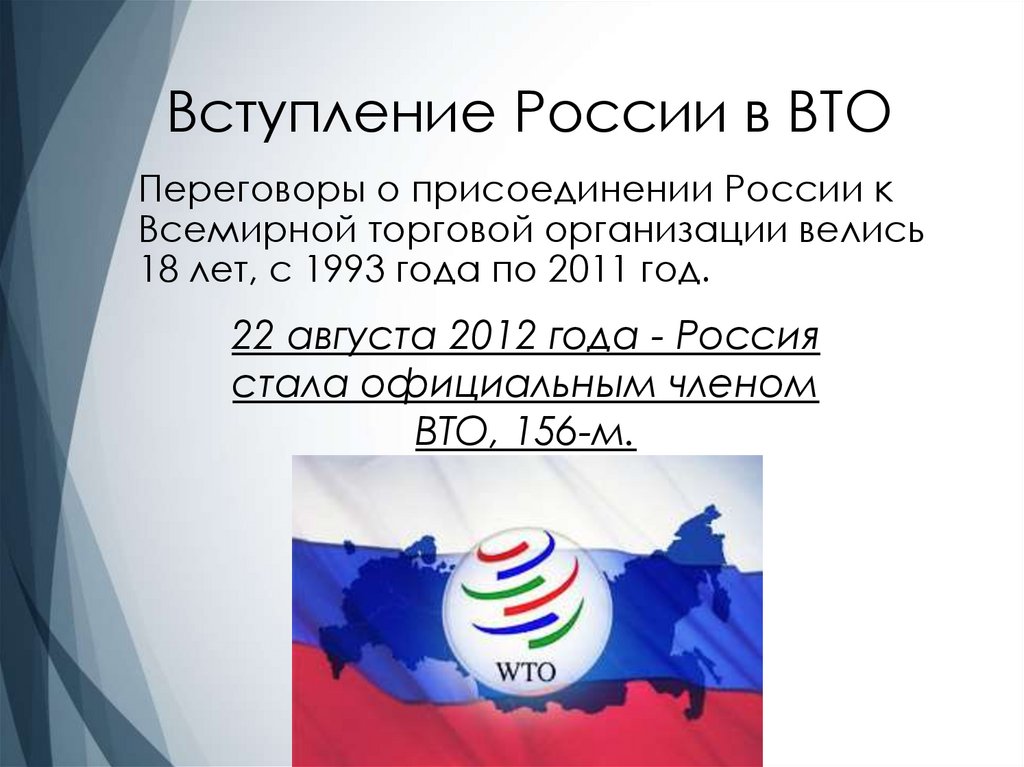 Вступление России в ВТО

Переговоры о присоединении России к Всемирной торговой организации велись 18 лет, с 1993 года по 2011 год.

22 августа 2012 года - Россия стала официальным членом ВТО, 156-м.

WTO